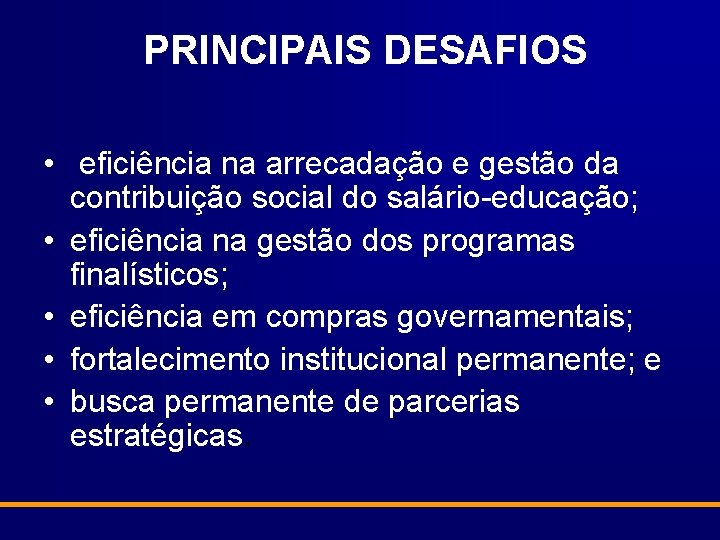 PRINCIPAIS DESAFIOS

• eficiência na arrecadação e gestão da contribuição social do salário-educação;
• eficiência na gestão dos programas finalísticos;
• eficiência em compras governamentais;
• fortalecimento institucional permanente; e
• busca permanente de parcerias estratégicas.